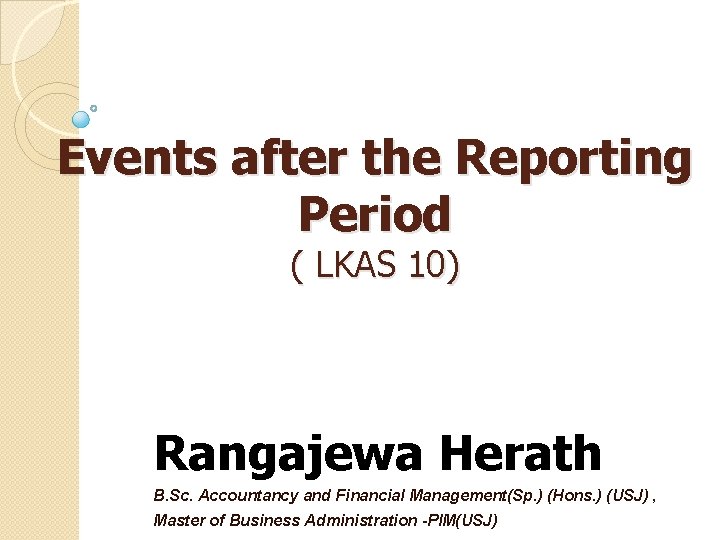 Events after the Reporting Period
( LKAS 10)

Rangajewa Herath
B.Sc. Accountancy and Financial Management(Sp.) (Hons.) (USJ) ,
Master of Business Administration -PIM(USJ)